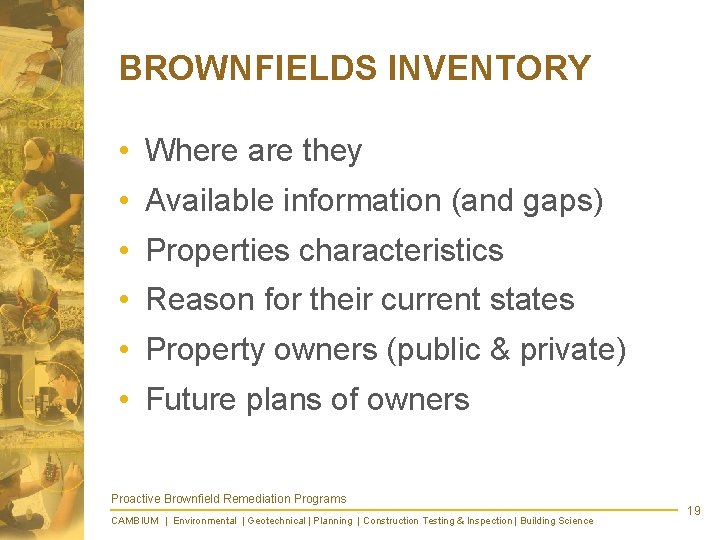 BROWNFIELDS INVENTORY

• Where are they
• Available information (and gaps)
• Properties characteristics
• Reason for their current states
• Property owners (public & private)
• Future plans of owners

Proactive Brownfield Remediation Programs

CAMBIUM | Environmental | Geotechnical | Planning | Construction Testing & Inspection | Building Science

19